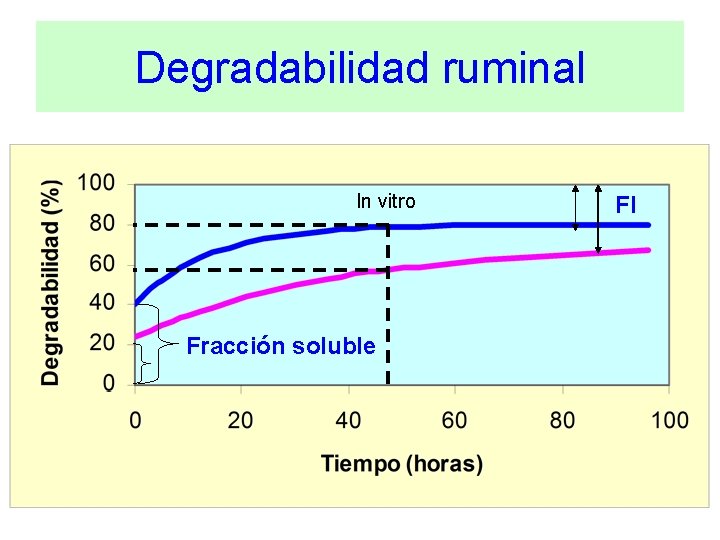 Degradabilidad ruminal

Degradabilidad (%)

100
80
60
40
20
0

In vitro

FI

Fracción soluble

0 20 40 60 80 100

Tiempo (horas)